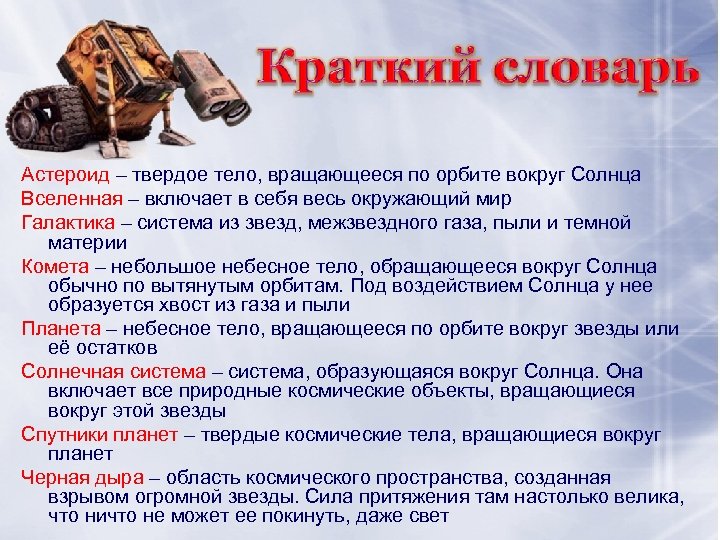 Краткий словарь

Астероид – твердое тело, вращающееся по орбите вокруг Солнца

Вселенная – включает в себя весь окружающий мир

Галактика – система из звезд, межзвездного газа, пыли и темной материи

Комета – небольшое небесное тело, обращающееся вокруг Солнца обычно по вытянутым орбитам. Под воздействием Солнца у нее образуется хвост из газа и пыли

Планета – небесное тело, вращающееся по орбите вокруг звезды или её остатков

Солнечная система – система, образующаяся вокруг Солнца. Она включает все природные космические объекты, вращающиеся вокруг этой звезды

Спутники планет – твердые космические тела, вращающиеся вокруг планет

Черная дыра – область космического пространства, созданная взрывом огромной звезды. Сила притяжения там настолько велика, что ничто не может ее покинуть, даже свет